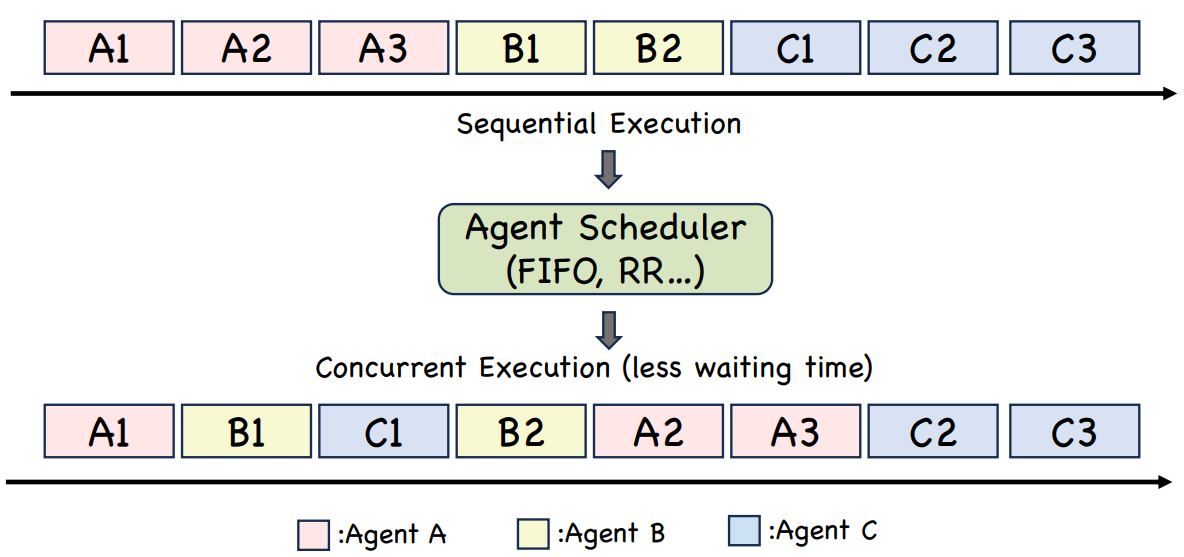 A1 A2 A3 B1 B2 C1 C2 C3

Sequential Execution

Agent Scheduler
(FIFO, RR...)

Concurrent Execution (less waiting time)

A1 B1 C1 B2 A2 A3 C2 C3

:Agent A :Agent B :Agent C